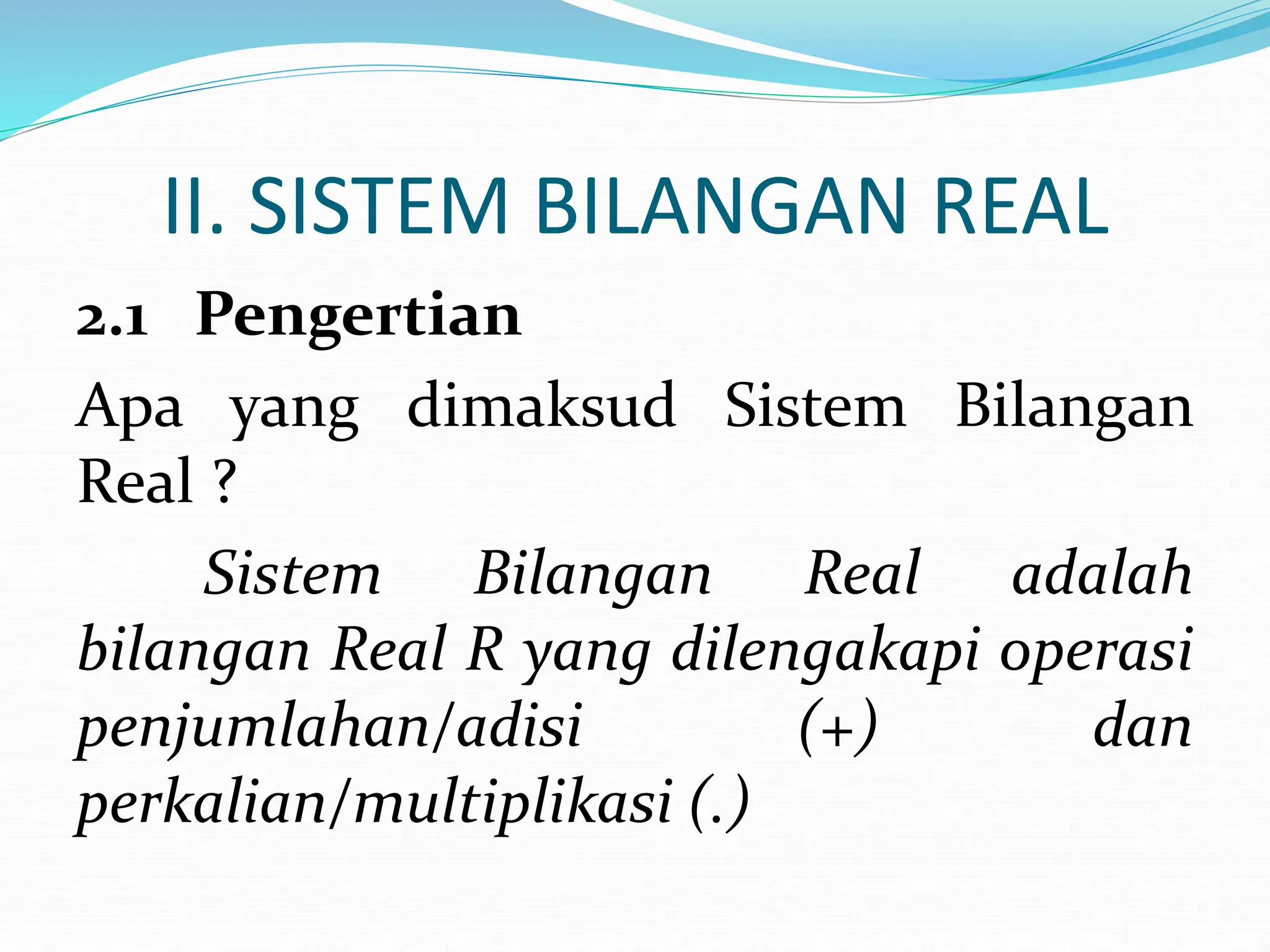 II. SISTEM BILANGAN REAL

2.1 Pengertian

Apa yang dimaksud Sistem Bilangan Real ?

Sistem Bilangan Real adalah bilangan Real R yang dilengakapi operasi penjumlahan/adisi (+) dan perkalian/multiplikasi (.)